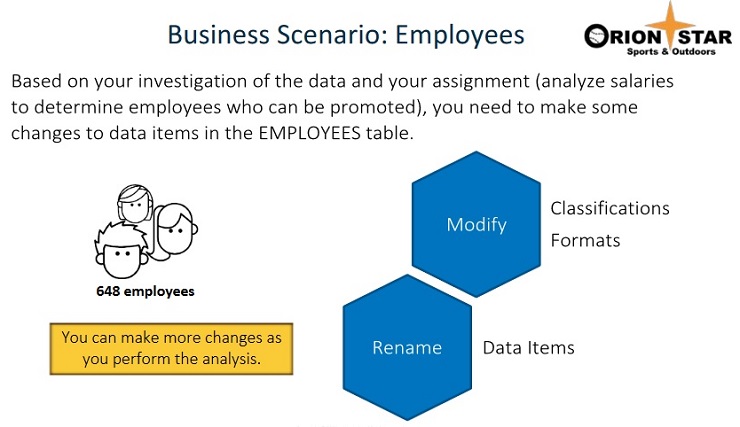 Business Scenario: Employees

ORION STAR
Sports & Outdoors

Based on your investigation of the data and your assignment (analyze salaries to determine employees who can be promoted), you need to make some changes to data items in the EMPLOYEES table.

648 employees

You can make more changes as you perform the analysis.

Modify

Classifications
Formats

Rename

Data Items